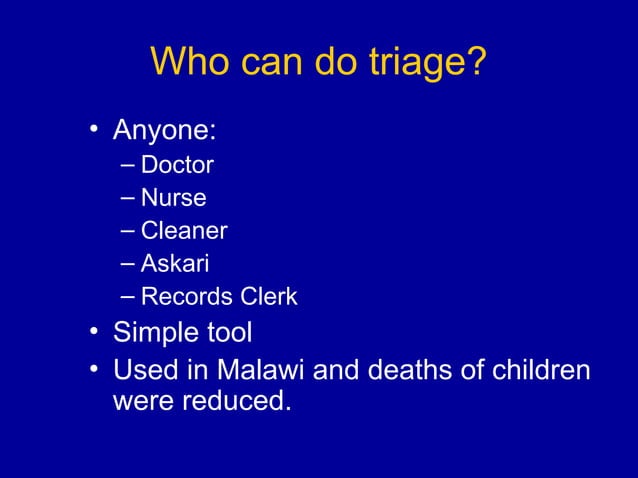 Who can do triage?

• Anyone:
– Doctor
– Nurse
– Cleaner
– Askari
– Records Clerk
• Simple tool
• Used in Malawi and deaths of children were reduced.